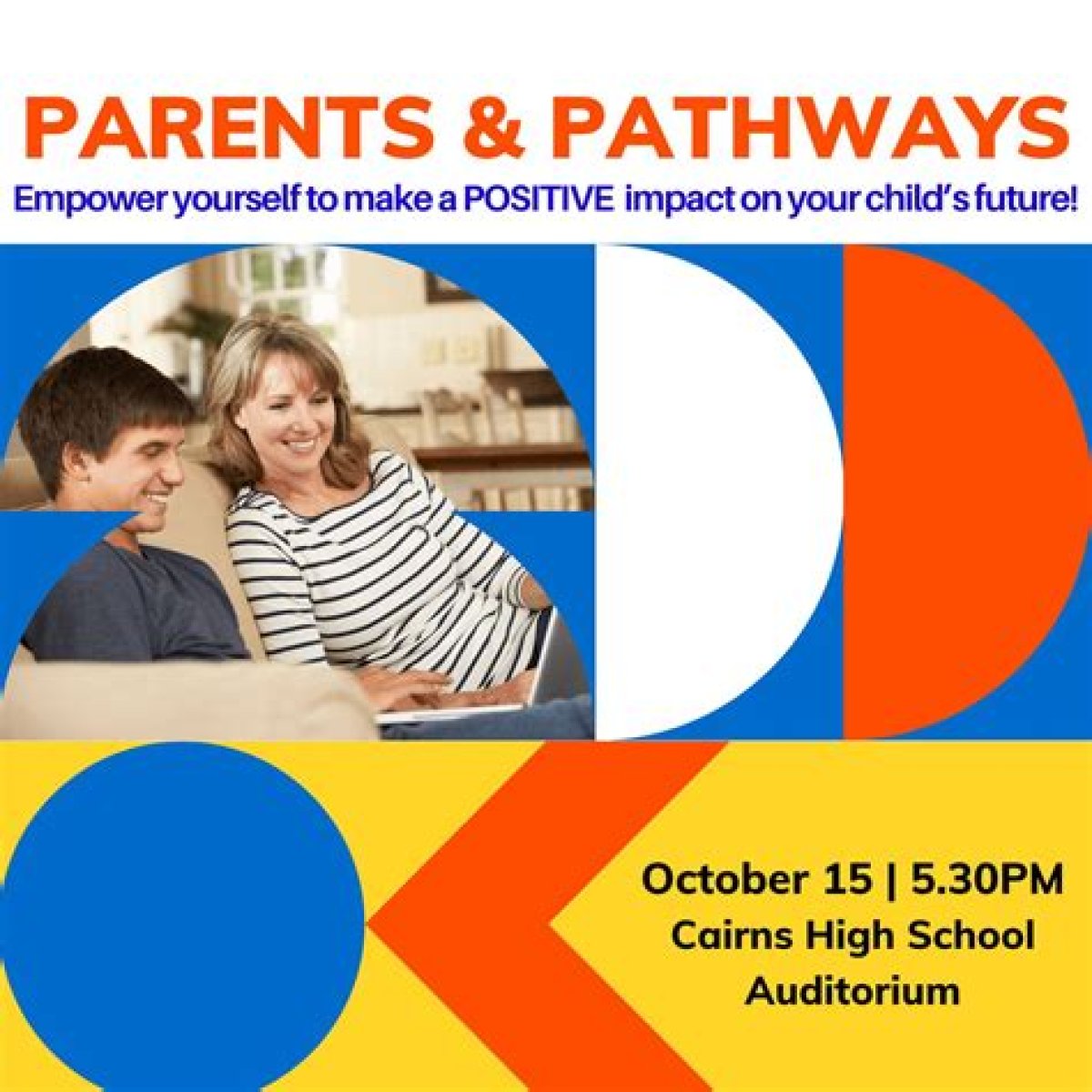 PARENTS & PATHWAYS
Empower yourself to make a POSITIVE impact on your child's future!

October 15 | 5.30PM
Cairns High School
Auditorium